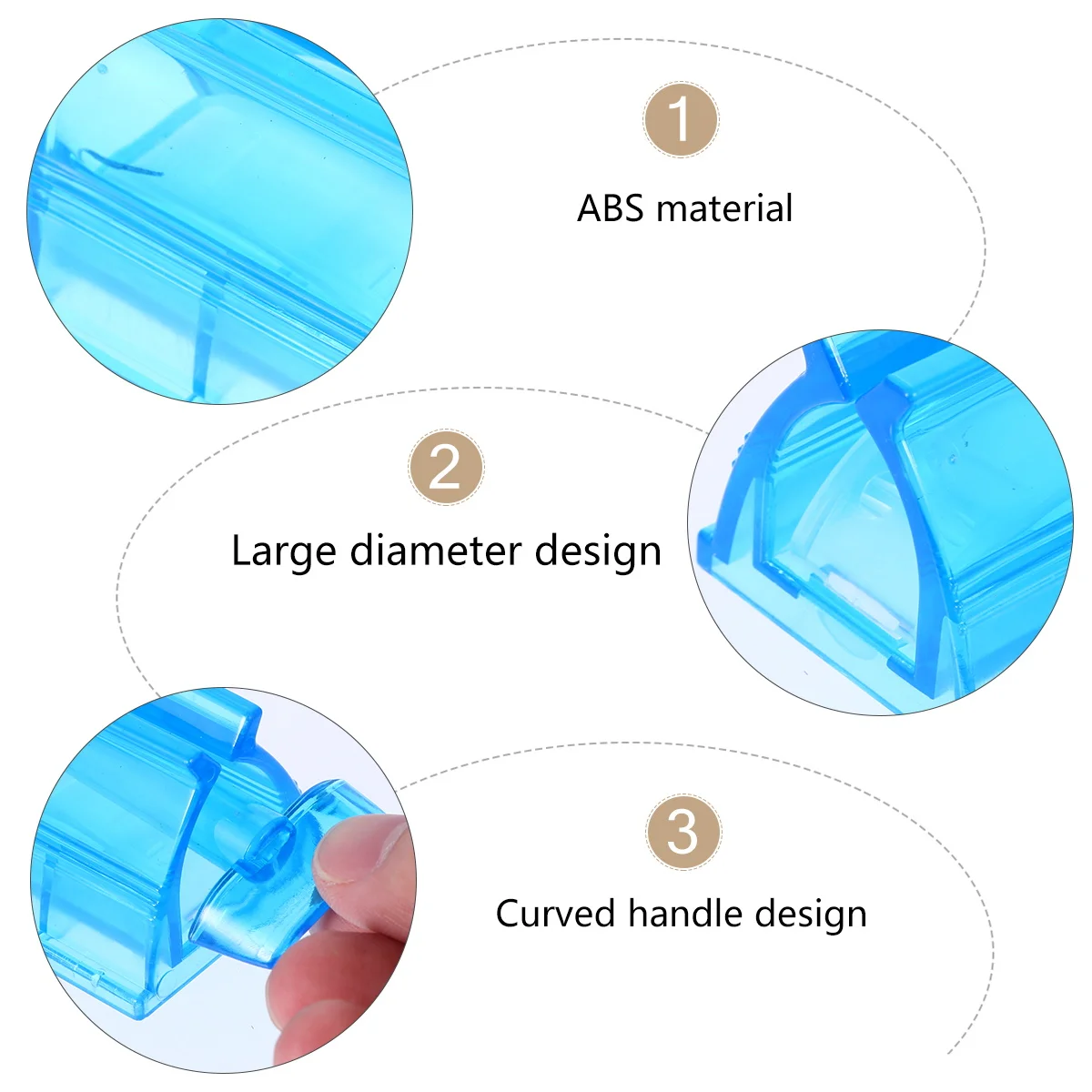 1
ABS material

2
Large diameter design

3
Curved handle design